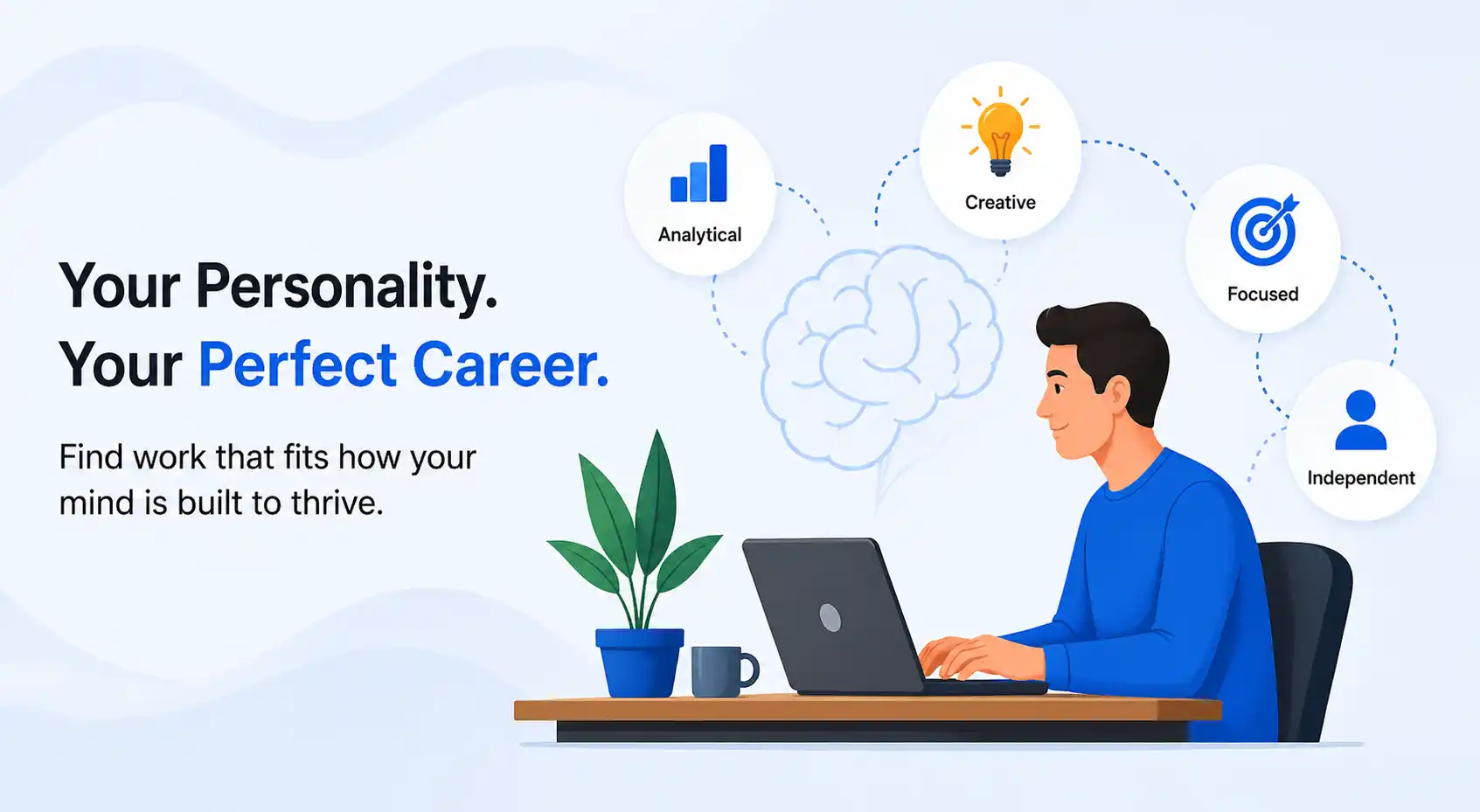 Your Personality.
Your Perfect Career.

Find work that fits how your mind is built to thrive.

Analytical

Creative

Focused

Independent